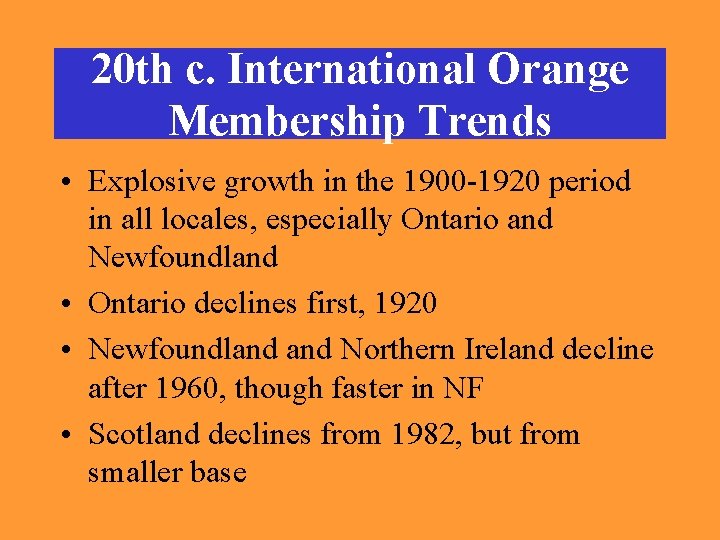 20th c. International Orange Membership Trends

• Explosive growth in the 1900-1920 period in all locales, especially Ontario and Newfoundland

• Ontario declines first, 1920

• Newfoundland and Northern Ireland decline after 1960, though faster in NF

• Scotland declines from 1982, but from smaller base